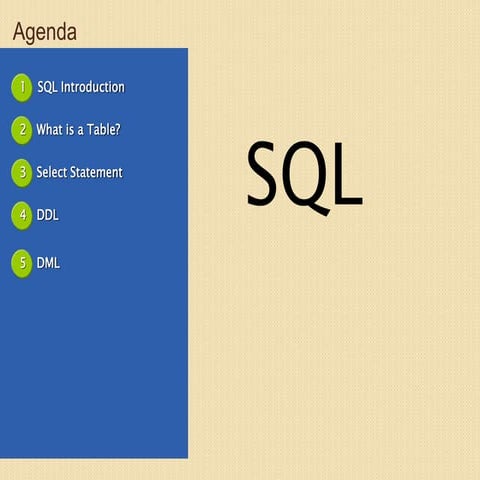 Agenda

1 SQL Introduction

2 What is a Table?

3 Select Statement

4 DDL

5 DML

SQL